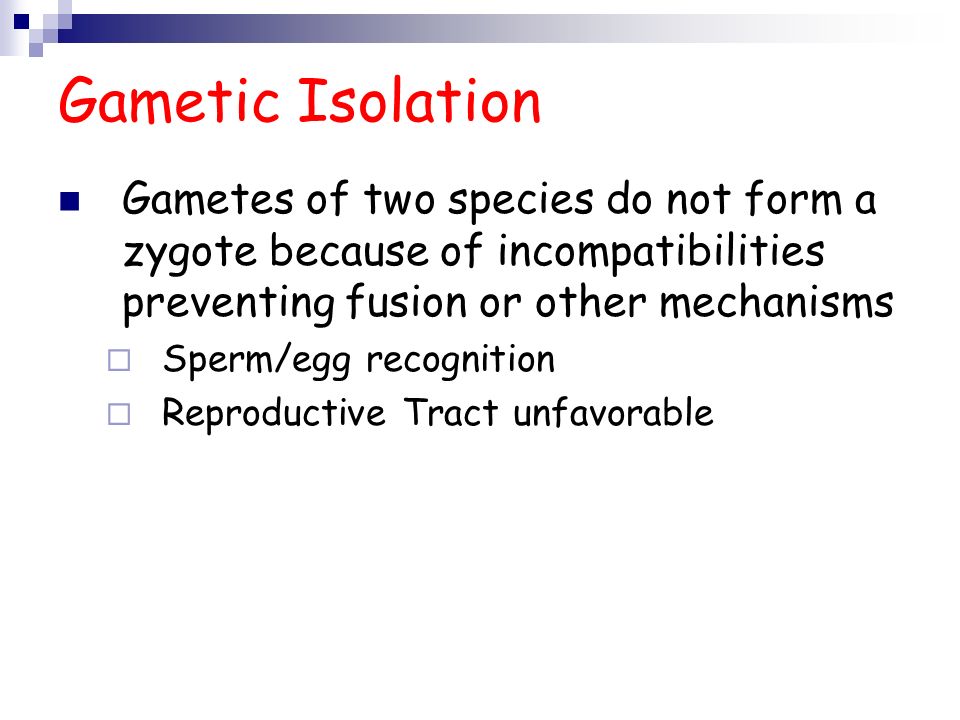 Gametic Isolation

Gametes of two species do not form a zygote because of incompatibilities preventing fusion or other mechanisms

Sperm/egg recognition

Reproductive Tract unfavorable